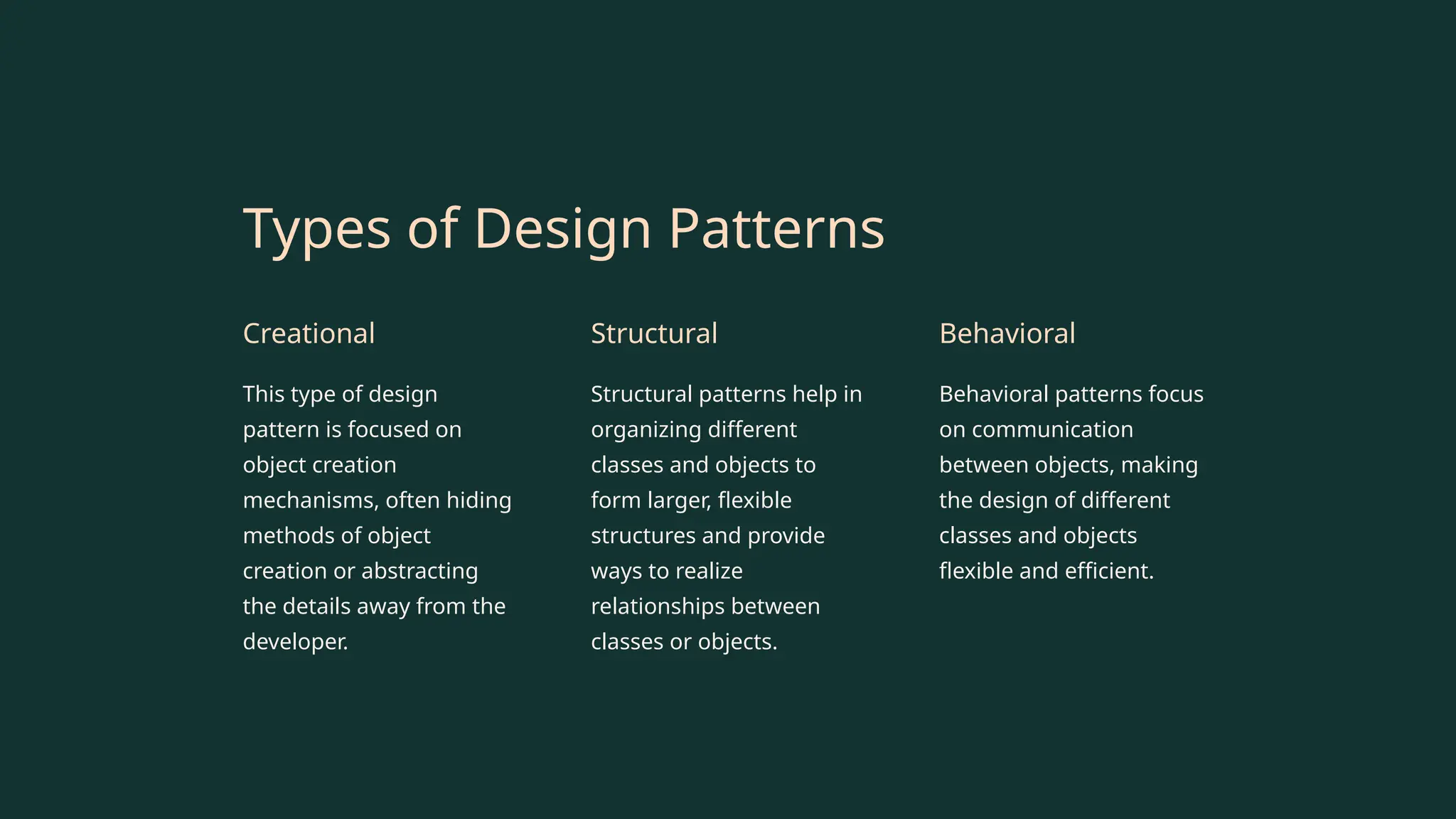 Types of Design Patterns

Creational

This type of design pattern is focused on object creation mechanisms, often hiding methods of object creation or abstracting the details away from the developer.

Structural

Structural patterns help in organizing different classes and objects to form larger, flexible structures and provide ways to realize relationships between classes or objects.

Behavioral

Behavioral patterns focus on communication between objects, making the design of different classes and objects flexible and efficient.